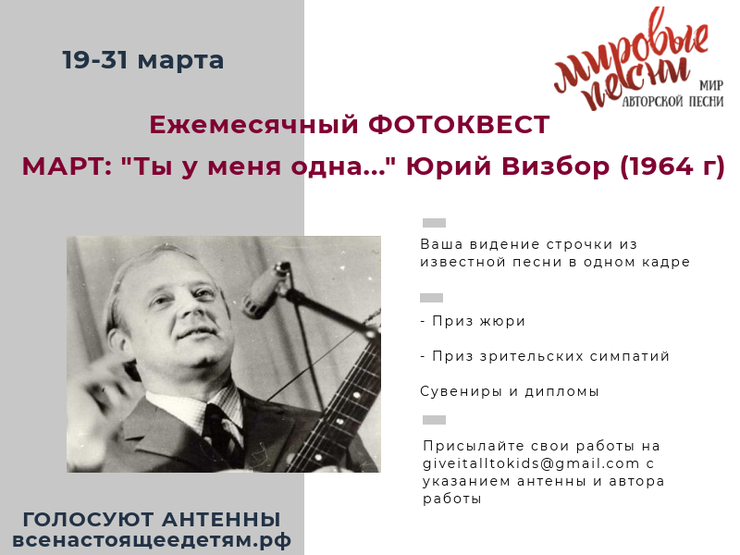 19-31 марта

мировые песни
МИР АВТОРСКОЙ ПЕСНИ

Ежемесячный ФОТОКВЕСТ

МАРТ: "Ты у меня одна..." Юрий Визбор (1964 г)

Ваша видение строчки из известной песни в одном кадре

- Приз жюри

- Приз зрительских симпатий

Сувениры и дипломы

Присылайте свои работы на giveitalltokids@gmail.com с указанием антенны и автора работы

ГОЛОСУЮТ АНТЕННЫ
всенастоящеедетям.рф